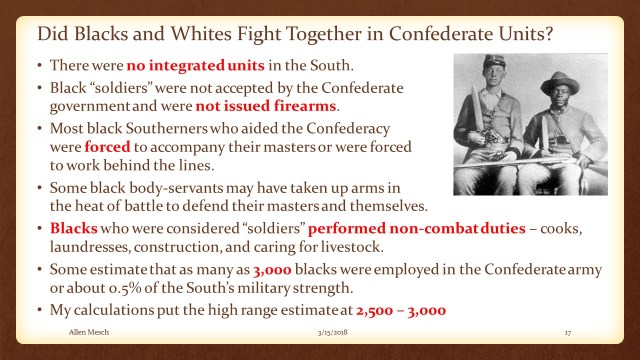 Did Blacks and Whites Fight Together in Confederate Units?

• There were no integrated units in the South.
• Black "soldiers" were not accepted by the Confederate government and were not issued firearms.
• Most black Southerners who aided the Confederacy were forced to accompany their masters or were forced to work behind the lines.
• Some black body-servants may have taken up arms in the heat of battle to defend their masters and themselves.
• Blacks who were considered "soldiers" performed non-combat duties – cooks, laundresses, construction, and caring for livestock.
• Some estimate that as many as 3,000 blacks were employed in the Confederate army or about 0.5% of the South's military strength.
• My calculations put the high range estimate at 2,500 – 3,000

Allen Mesch 3/15/2018 17